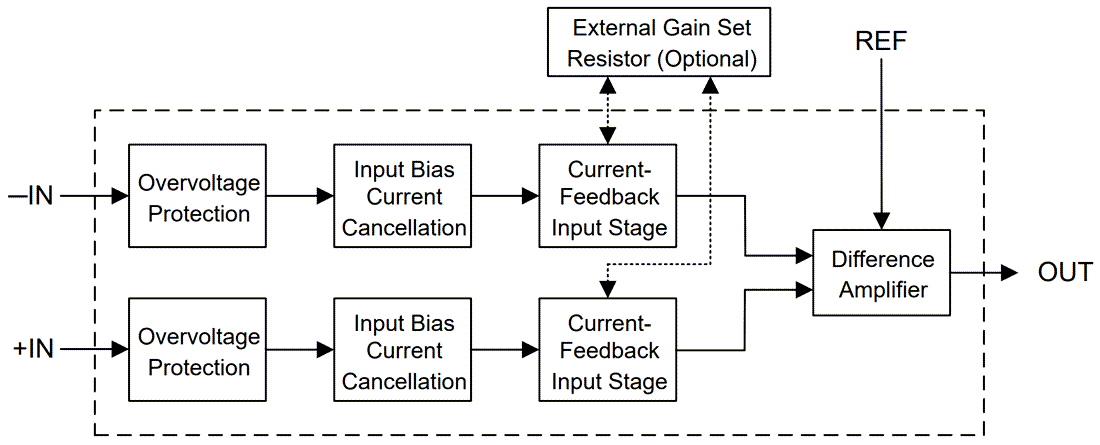 External Gain Set Resistor (Optional)

REF

–IN

Overvoltage Protection

Input Bias Current Cancellation

Current-Feedback Input Stage

Difference Amplifier

OUT

+IN

Overvoltage Protection

Input Bias Current Cancellation

Current-Feedback Input Stage